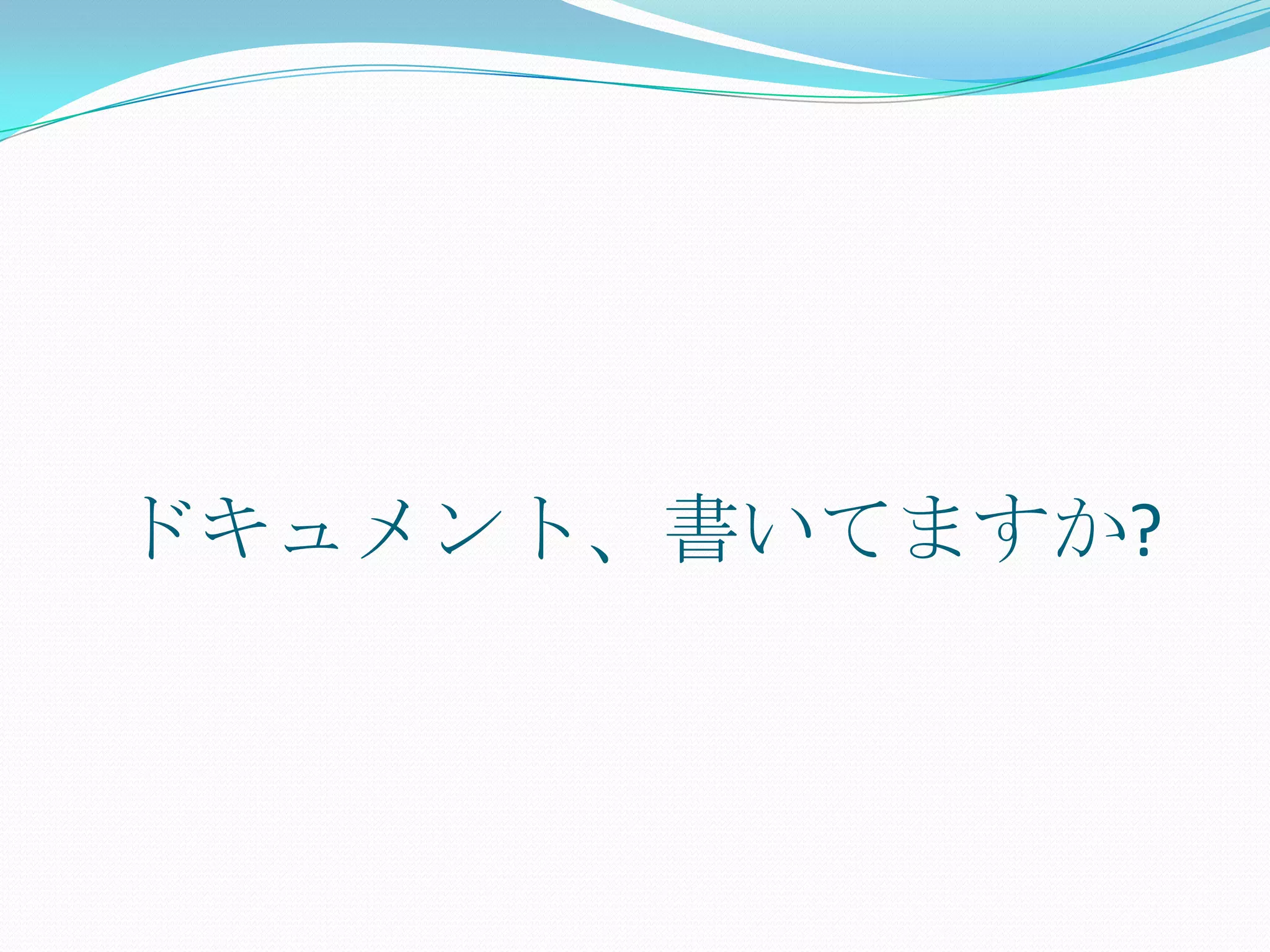 ドキュメント、書いてますか?